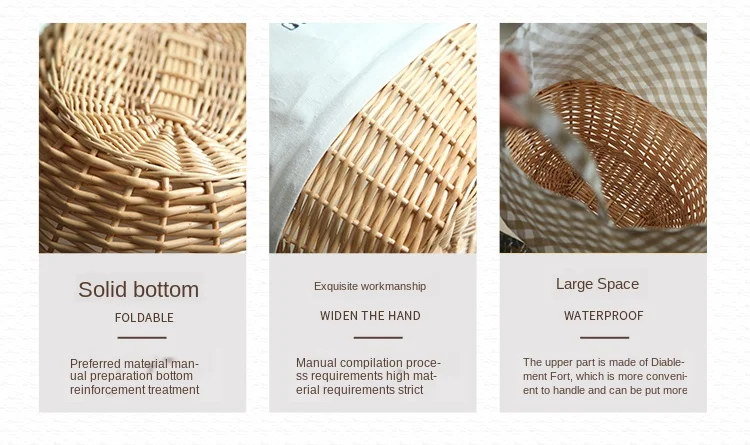 Solid bottom

FOLDABLE

Preferred material manual preparation bottom reinforcement treatment

Exquisite workmanship

WIDEN THE HAND

Manual compilation process requirements high material requirements strict

Large Space

WATERPROOF

The upper part is made of Diablement Fort, which is more convenient to handle and can be put more